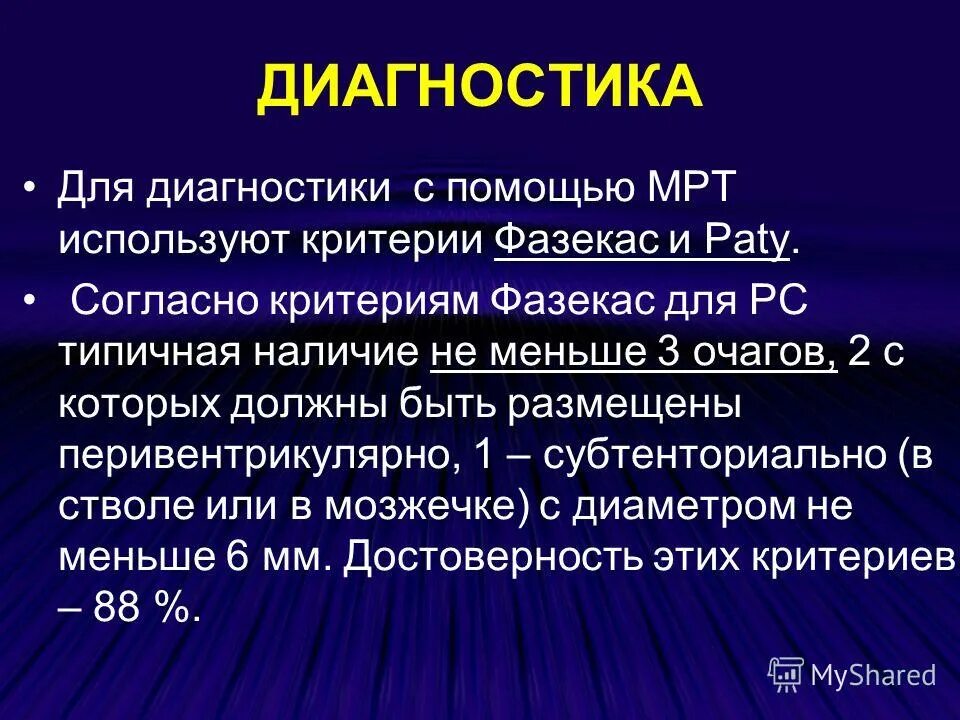 ДИАГНОСТИКА

• Для диагностики с помощью МРТ используют критерии Фазекас и Paty.

• Согласно критериям Фазекас для РС типичная наличие не меньше 3 очагов, 2 с которых должны быть размещены перивентрикулярно, 1 – субтенториально (в стволе или в мозжечке) с диаметром не меньше 6 мм. Достоверность этих критериев – 88 %.

MyShared